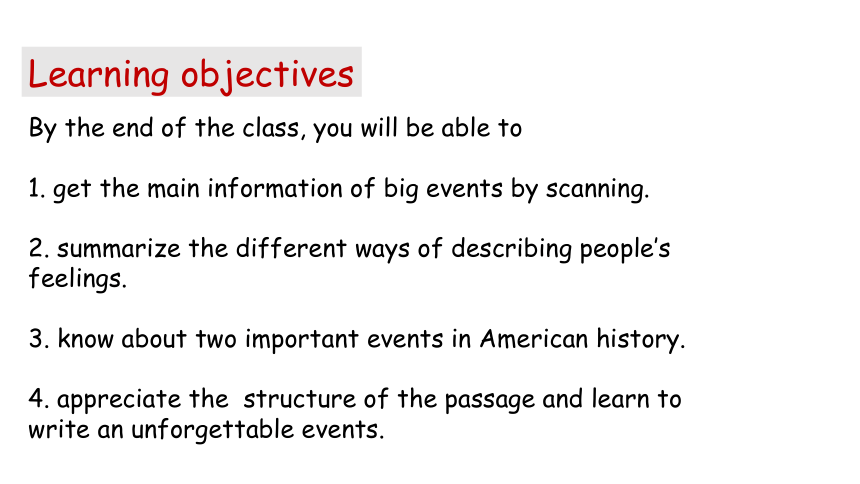 Learning objectives

By the end of the class, you will be able to

1. get the main information of big events by scanning.

2. summarize the different ways of describing people's feelings.

3. know about two important events in American history.

4. appreciate the structure of the passage and learn to write an unforgettable events.